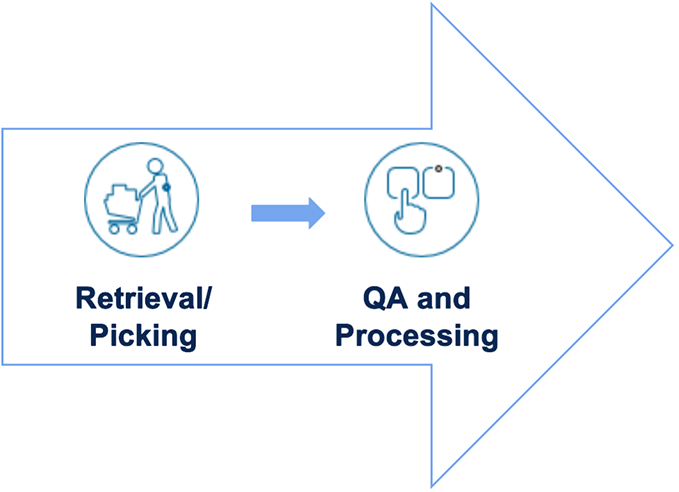 Retrieval/ Picking

QA and Processing